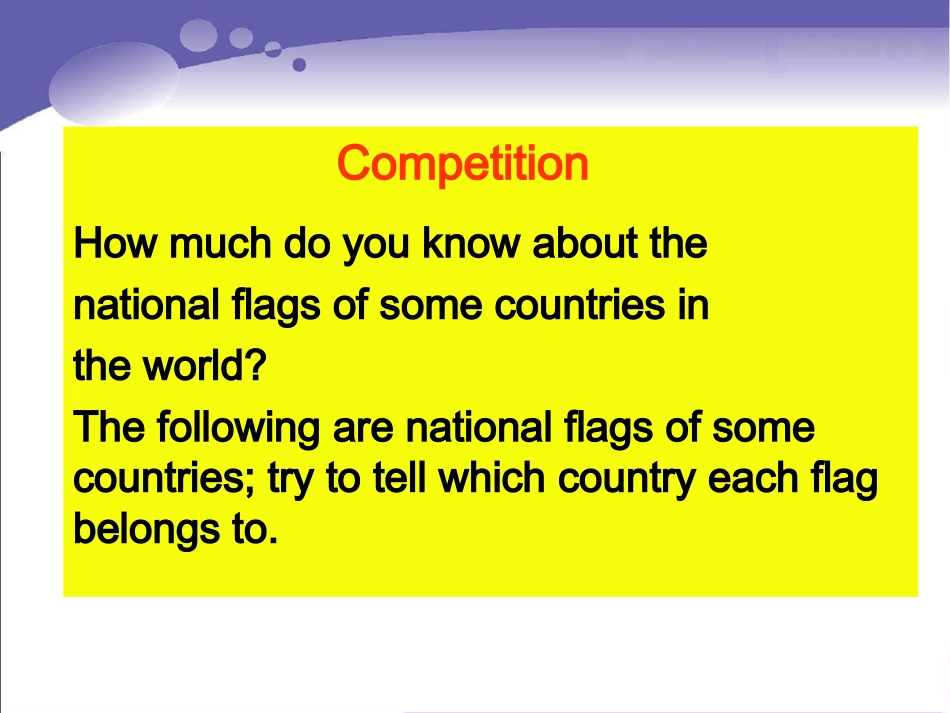 Competition

How much do you know about the national flags of some countries in the world?

The following are national flags of some countries; try to tell which country each flag belongs to.